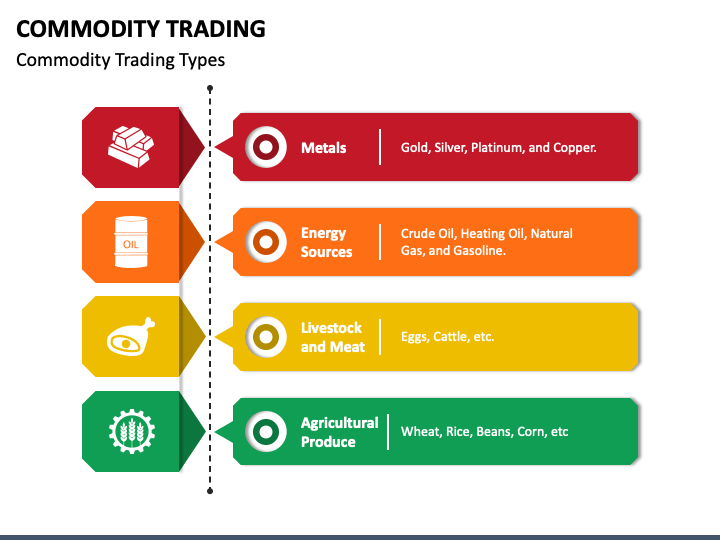 COMMODITY TRADING

Commodity Trading Types

Metals

Gold, Silver, Platinum, and Copper.

OIL

Energy Sources

Crude Oil, Heating Oil, Natural Gas, and Gasoline.

Livestock and Meat

Eggs, Cattle, etc.

Agricultural Produce

Wheat, Rice, Beans, Corn, etc